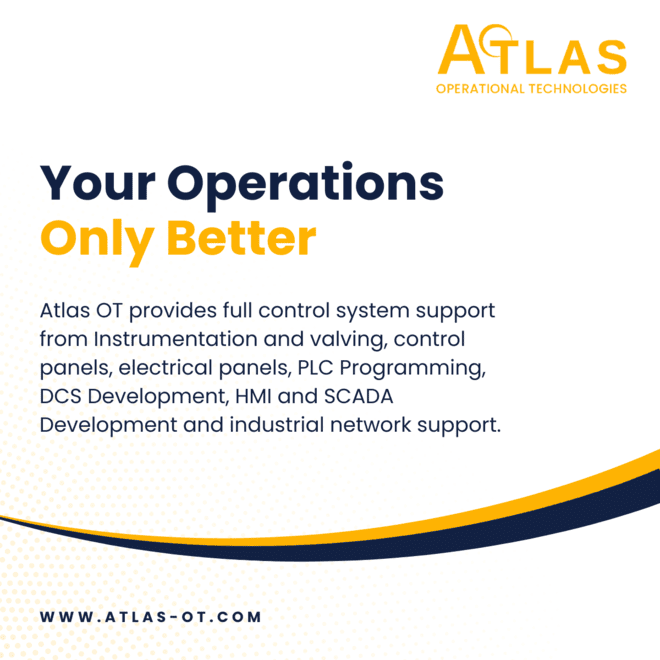 ATLAS
OPERATIONAL TECHNOLOGIES

Your Operations
Only Better

Atlas OT provides full control system support from Instrumentation and valving, control panels, electrical panels, PLC Programming, DCS Development, HMI and SCADA Development and industrial network support.

WWW.ATLAS-OT.COM